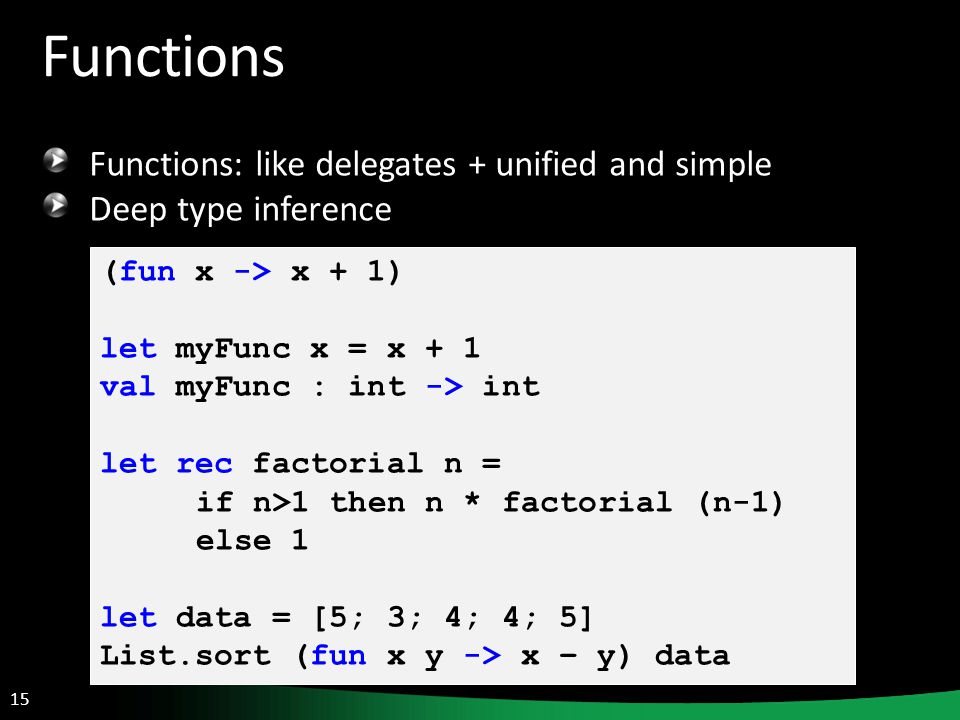 Functions

Functions: like delegates + unified and simple
Deep type inference

(fun x -> x + 1)

let myFunc x = x + 1
val myFunc : int -> int

let rec factorial n =
     if n>1 then n * factorial (n-1)
     else 1

let data = [5; 3; 4; 4; 5]
List.sort (fun x y -> x – y) data

15